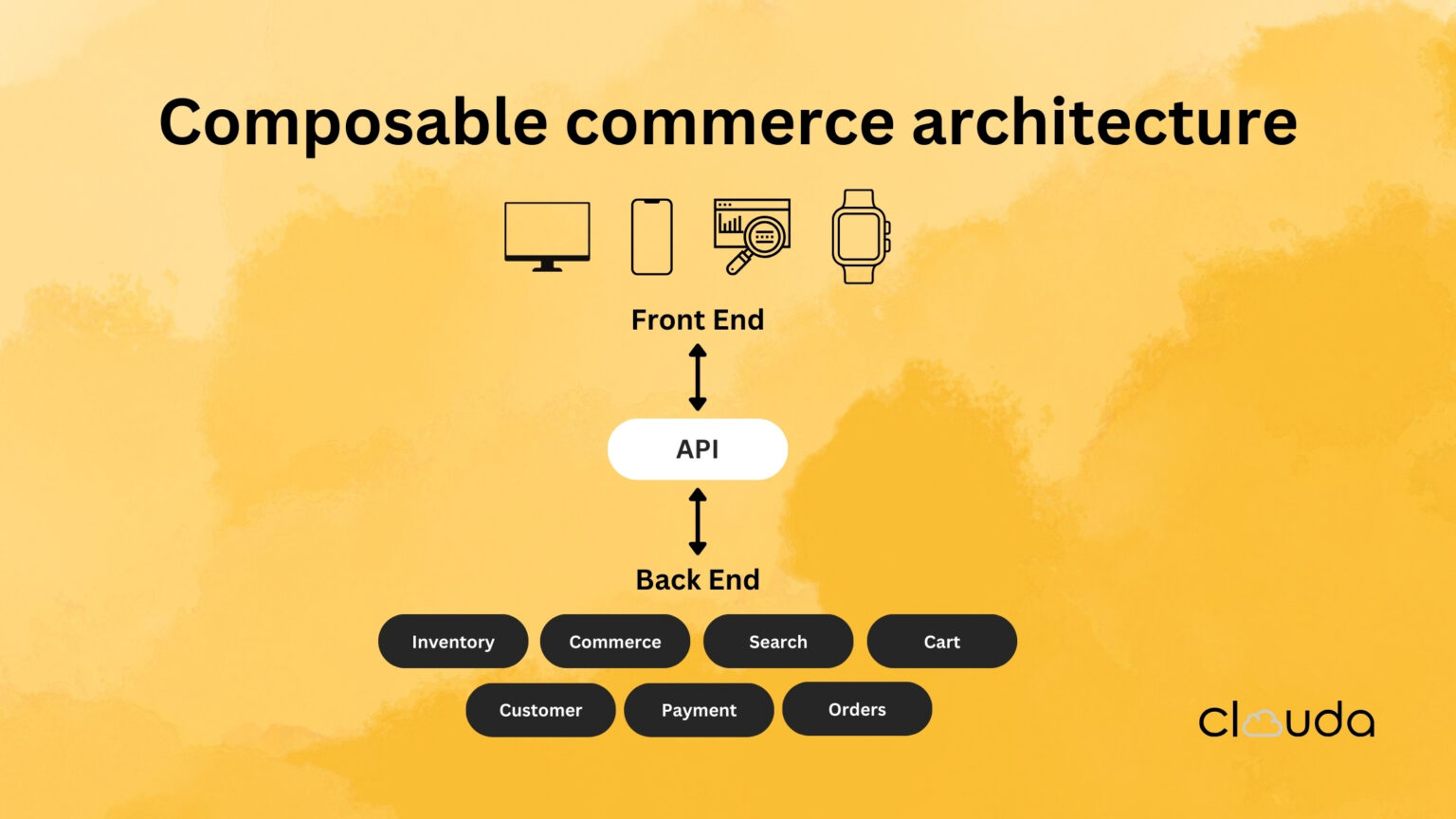 Composable commerce architecture

Front End

API

Back End

Inventory
Commerce
Search
Cart
Customer
Payment
Orders

clouda